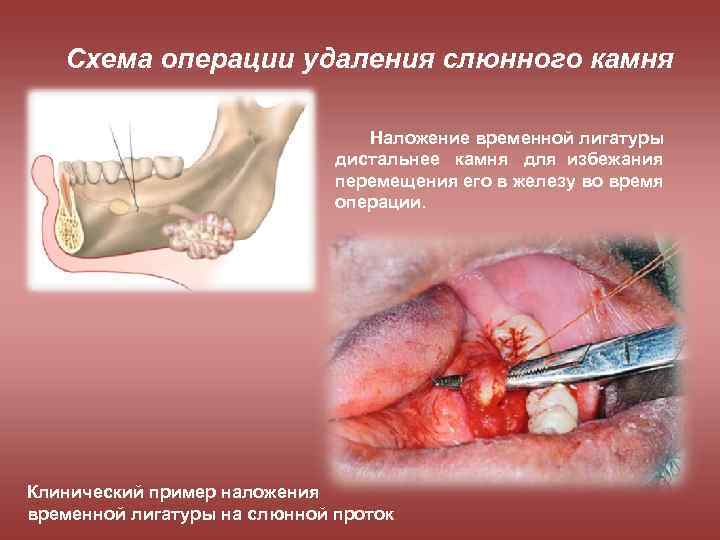 Схема операции удаления слюнного камня

Наложение временной лигатуры дистальнее камня для избежания перемещения его в железу во время операции.

Клинический пример наложения временной лигатуры на слюнной проток